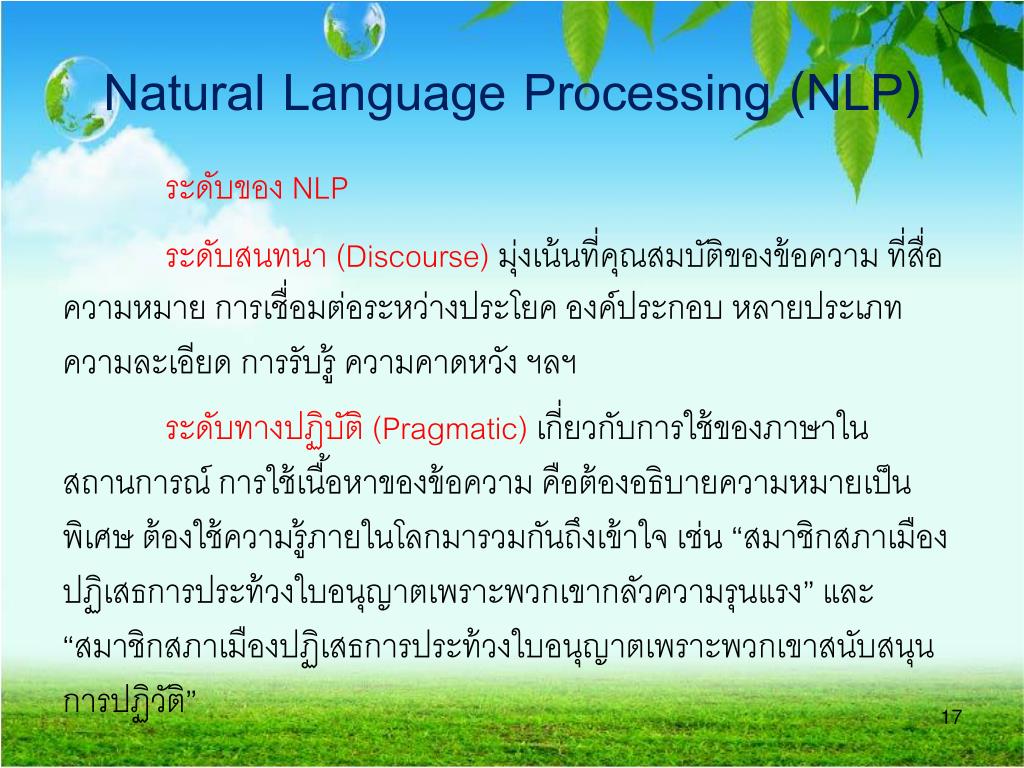 Natural Language Processing (NLP)

ระดับของ NLP

ระดับสนทนา (Discourse) มุ่งเน้นที่คุณสมบัติของข้อความ ที่สื่อความหมาย การเชื่อมต่อระหว่างประโยค องค์ประกอบ หลายประเภท ความละเอียด การรับรู้ ความคาดหวัง ฯลฯ

ระดับทางปฏิบัติ (Pragmatic) เกี่ยวกับการใช้ของภาษาในสถานการณ์ การใช้เนื้อหาของข้อความ คือต้องอธิบายความหมายเป็นพิเศษ ต้องใช้ความรู้ภายในโลกมารวมกันถึงเข้าใจ เช่น “สมาชิกสภาเมืองปฏิเสธการประท้วงใบอนุญาตเพราะพวกเขากลัวความรุนแรง” และ “สมาชิกสภาเมืองปฏิเสธการประท้วงใบอนุญาตเพราะพวกเขาสนับสนุนการปฏิวัติ”

17